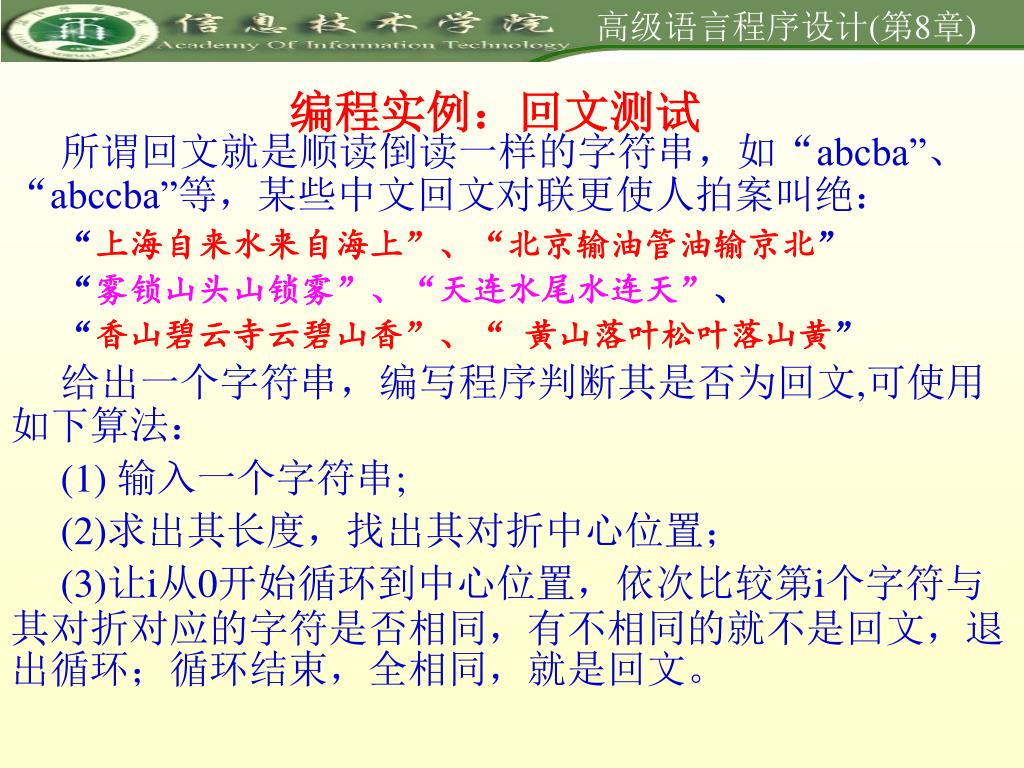 信息技术学院
Academy Of Information Technology
高级语言程序设计(第8章)

编程实例：回文测试

所谓回文就是顺读倒读一样的字符串，如“abcba”、“abccba”等，某些中文回文对联更使人拍案叫绝：

“上海自来水来自海上”、“北京输油管油输京北”

“雾锁山头山锁雾”、“天连水尾水连天”、

“香山碧云寺云碧山香”、“ 黄山落叶松叶落山黄”

给出一个字符串，编写程序判断其是否为回文,可使用如下算法：

(1) 输入一个字符串;

(2)求出其长度，找出其对折中心位置；

(3)让i从0开始循环到中心位置，依次比较第i个字符与其对折对应的字符是否相同，有不相同的就不是回文，退出循环；循环结束，全相同，就是回文。